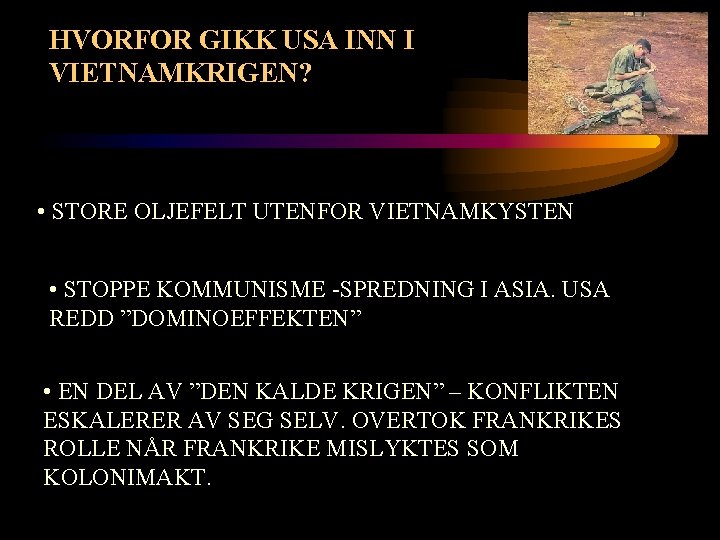 HVORFOR GIKK USA INN I VIETNAMKRIGEN?

• STORE OLJEFELT UTENFOR VIETNAMKYSTEN

• STOPPE KOMMUNISME -SPREDNING I ASIA. USA REDD ”DOMINOEFFEKTEN”

• EN DEL AV ”DEN KALDE KRIGEN” – KONFLIKTEN ESKALERER AV SEG SELV. OVERTOK FRANKRIKES ROLLE NÅR FRANKRIKE MISLYKTES SOM KOLONIMAKT.